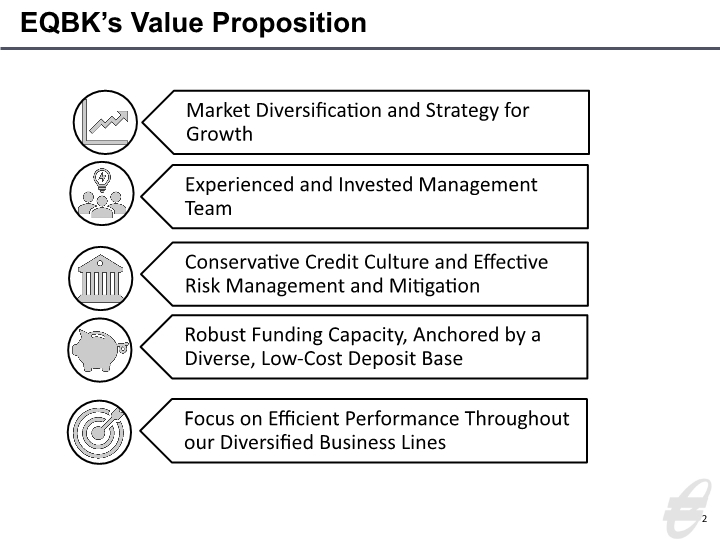 EQBK's Value Proposition

Market Diversification and Strategy for Growth

Experienced and Invested Management Team

Conservative Credit Culture and Effective Risk Management and Mitigation

Robust Funding Capacity, Anchored by a Diverse, Low-Cost Deposit Base

Focus on Efficient Performance Throughout our Diversified Business Lines

2